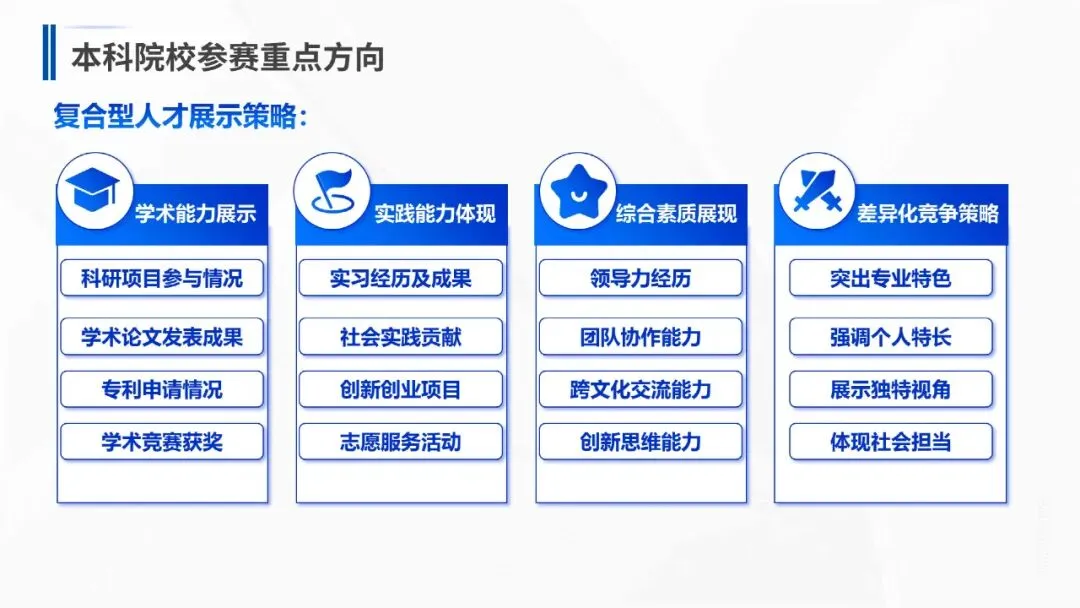 本科院校参赛重点方向

复合型人才展示策略：

学术能力展示

科研项目参与情况

学术论文发表成果

专利申请情况

学术竞赛获奖

实践能力体现

实习经历及成果

社会实践贡献

创新创业项目

志愿服务活动

综合素质展现

领导力经历

团队协作能力

跨文化交流能力

创新思维能力

差异化竞争策略

突出专业特色

强调个人特长

展示独特视角

体现社会担当